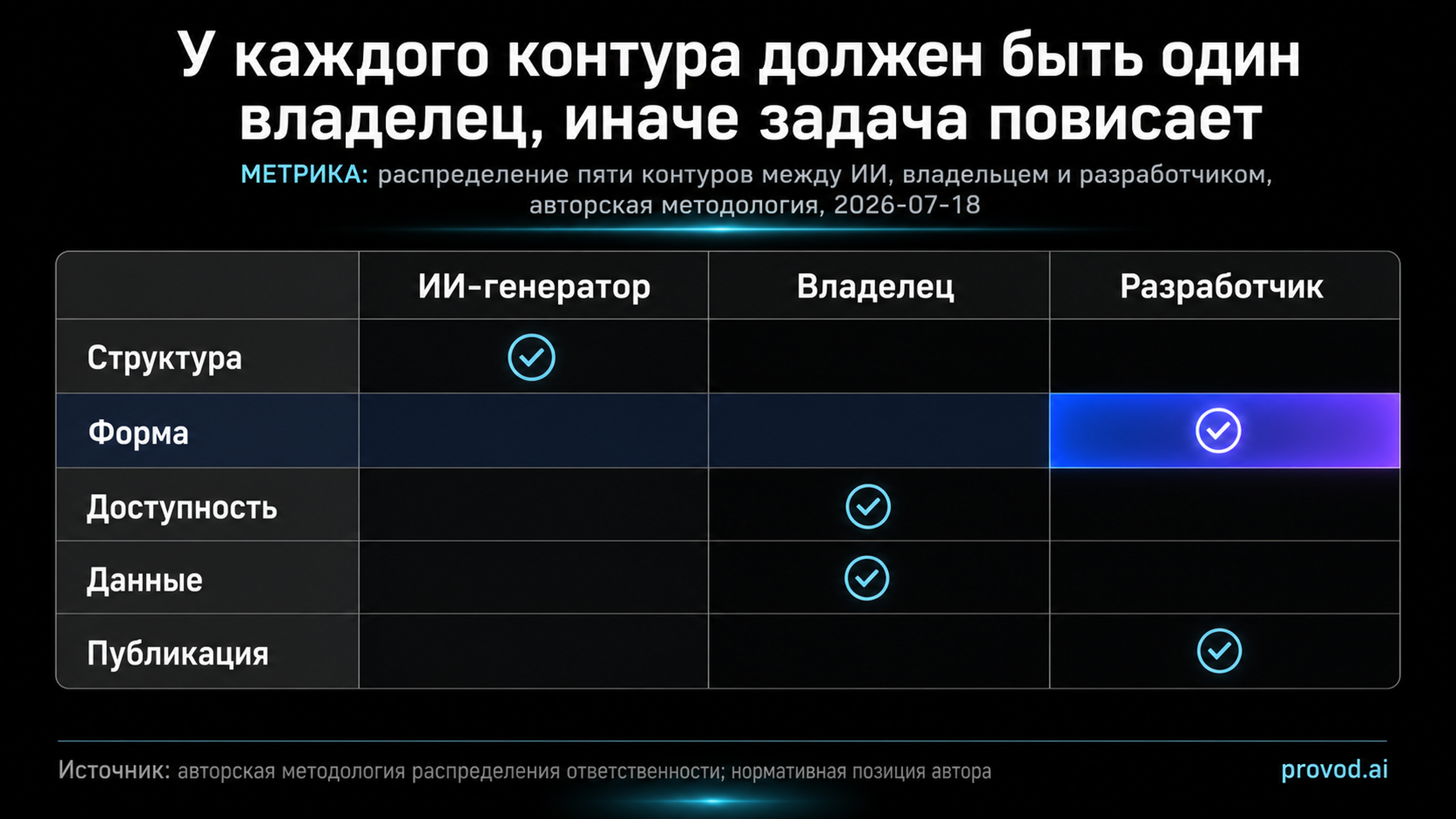 У каждого контура должен быть один владелец, иначе задача повисает

МЕТРИКА: распределение пяти контуров между ИИ, владельцем и разработчиком, авторская методология, 2026-07-18

| | ИИ-генератор | Владелец | Разработчик |
|---|---|---|---|
| Структура | ✓ | | |
| Форма | | | ✓ |
| Доступность | | ✓ | |
| Данные | | ✓ | |
| Публикация | | | ✓ |

Источник: авторская методология распределения ответственности; нормативная позиция автора

provod.ai